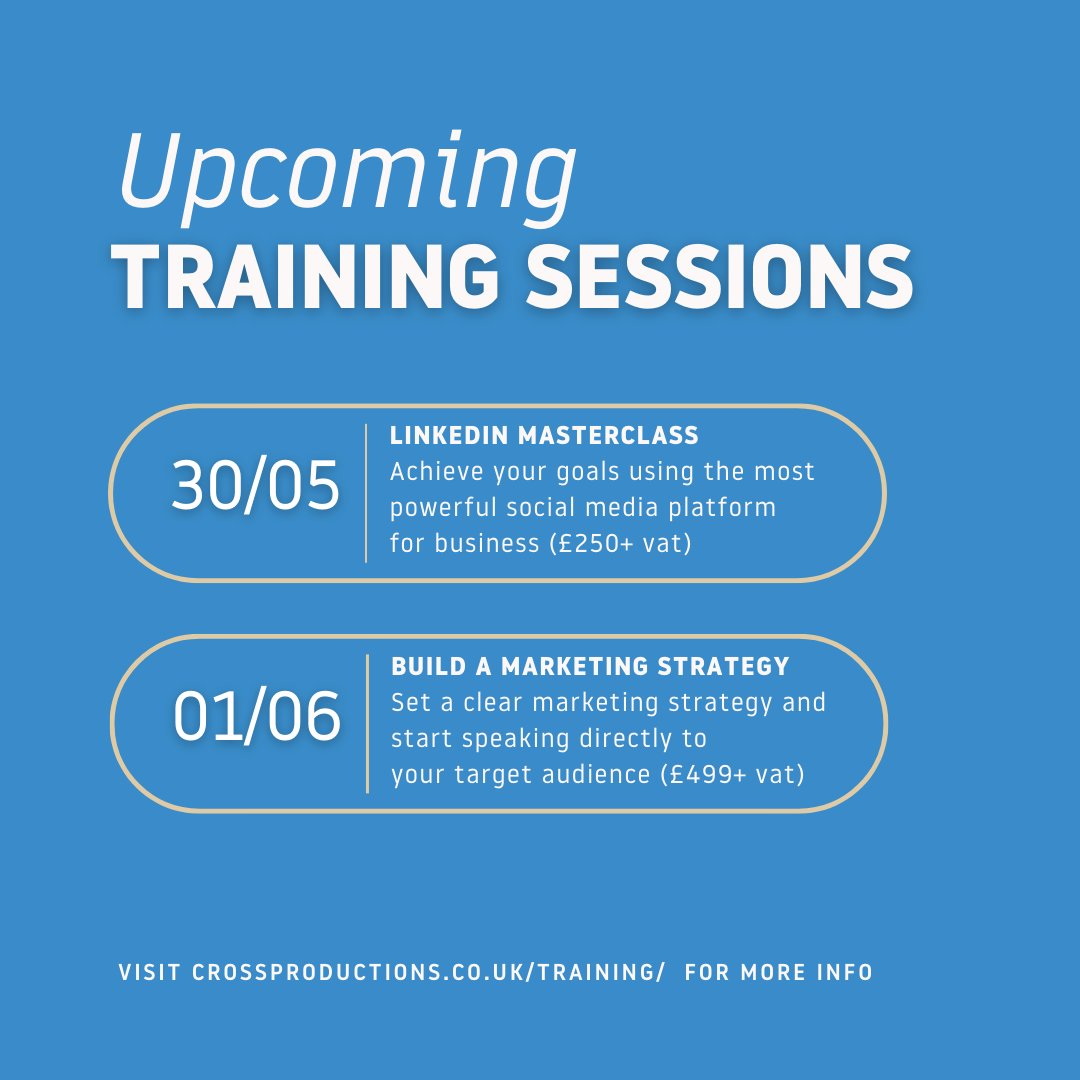 Upcoming
TRAINING SESSIONS

30/05

LINKEDIN MASTERCLASS
Achieve your goals using the most powerful social media platform for business (£250+ vat)

01/06

BUILD A MARKETING STRATEGY
Set a clear marketing strategy and start speaking directly to your target audience (£499+ vat)

VISIT CROSSPRODUCTIONS.CO.UK/TRAINING/ FOR MORE INFO